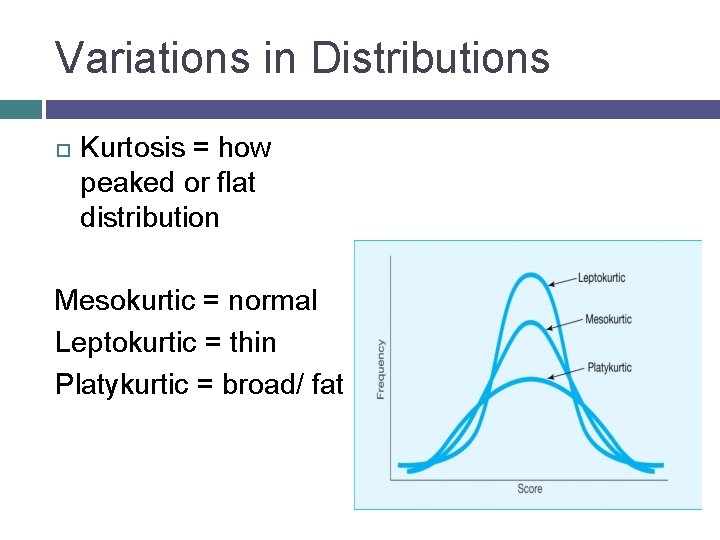 Variations in Distributions

Kurtosis = how peaked or flat distribution

Mesokurtic = normal
Leptokurtic = thin
Platykurtic = broad/ fat

Leptokurtic
Mesokurtic
Platykurtic
Frequency
Score